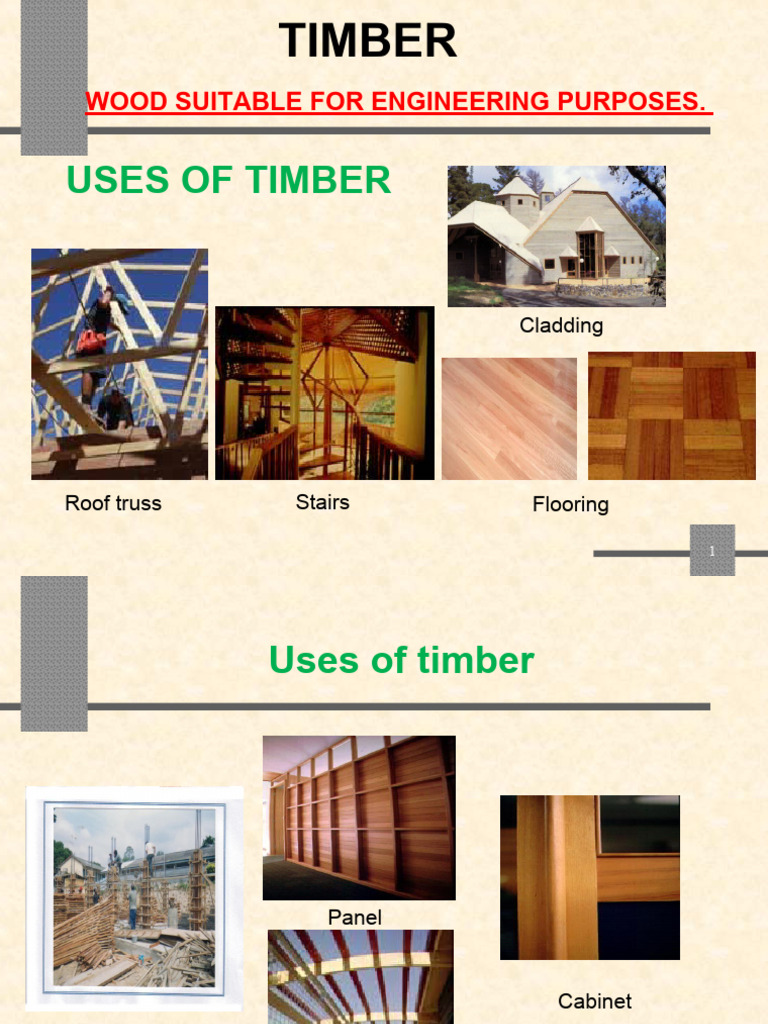 TIMBER

WOOD SUITABLE FOR ENGINEERING PURPOSES.

USES OF TIMBER

Cladding

Roof truss

Stairs

Flooring

1

Uses of timber

Panel

Cabinet